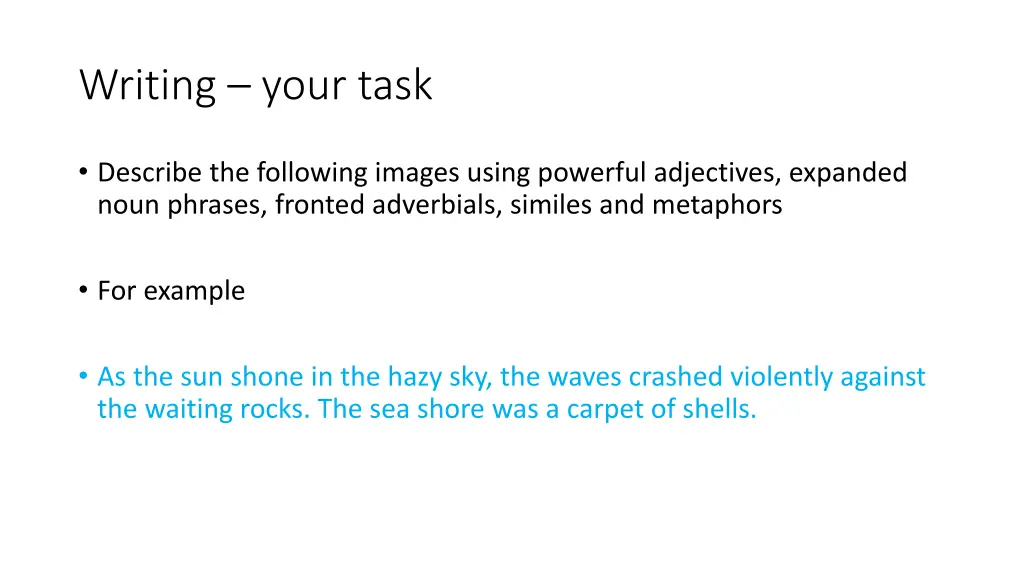 Writing – your task

• Describe the following images using powerful adjectives, expanded noun phrases, fronted adverbials, similes and metaphors

• For example

• As the sun shone in the hazy sky, the waves crashed violently against the waiting rocks. The sea shore was a carpet of shells.